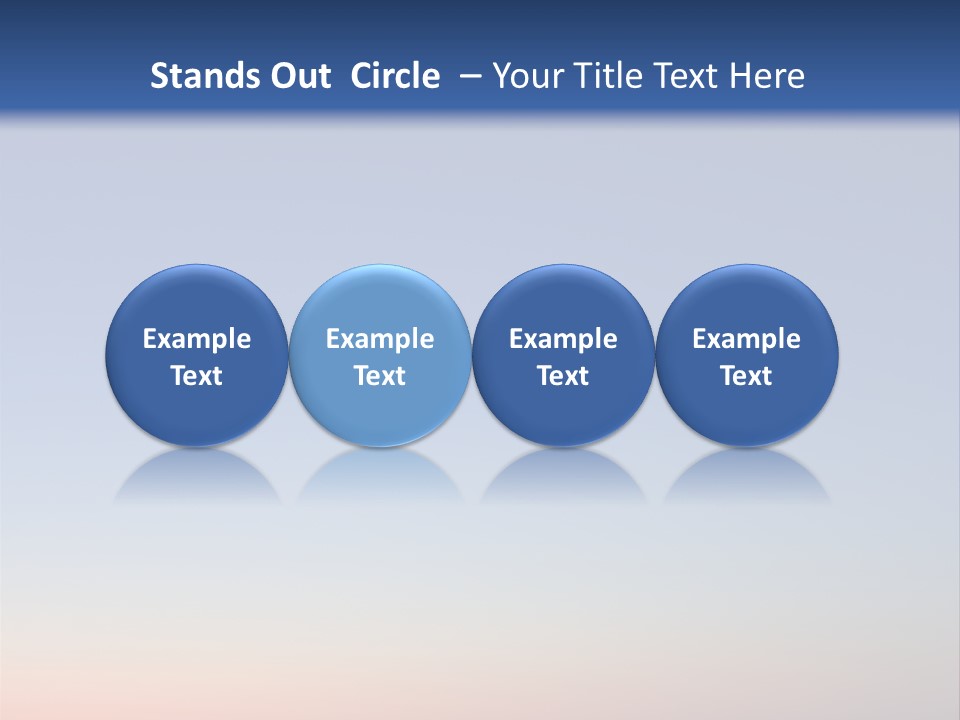 Stands Out Circle – Your Title Text Here

Example Text

Example Text

Example Text

Example Text